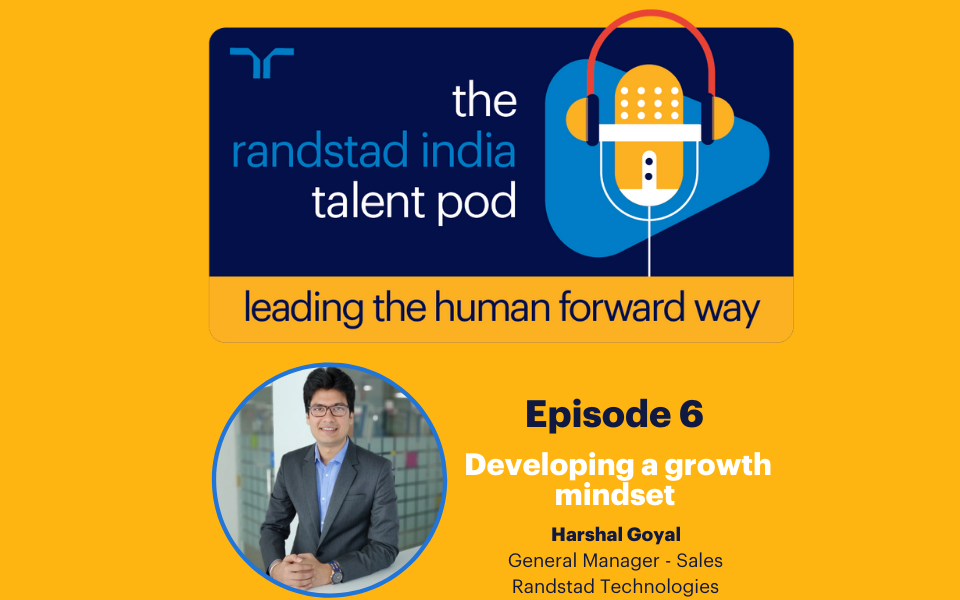 the randstad india talent pod

leading the human forward way

Episode 6

Developing a growth mindset

Harshal Goyal
General Manager - Sales
Randstad Technologies